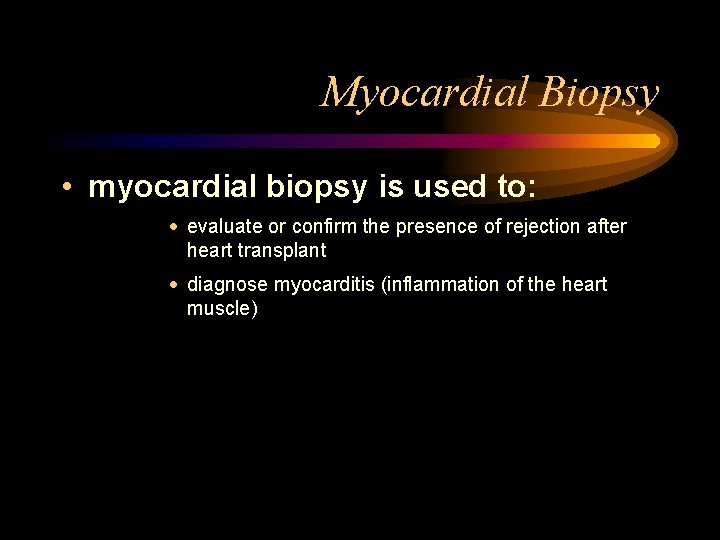 Myocardial Biopsy

• myocardial biopsy is used to:

• evaluate or confirm the presence of rejection after heart transplant

• diagnose myocarditis (inflammation of the heart muscle)